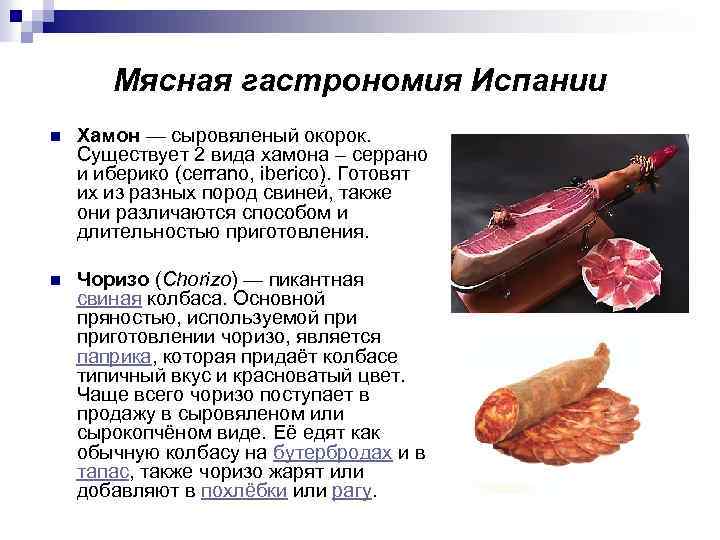 Мясная гастрономия Испании

Хамон — сыровяленый окорок. Существует 2 вида хамона – серрано и иберико (cerrano, iberico). Готовят их из разных пород свиней, также они различаются способом и длительностью приготовления.

Чоризо (Chorizo) — пикантная свиная колбаса. Основной пряностью, используемой при приготовлении чоризо, является паприка, которая придаёт колбасе типичный вкус и красноватый цвет. Чаще всего чоризо поступает в продажу в сыровяленом или сырокопчёном виде. Её едят как обычную колбасу на бутербродах и в тапас, также чоризо жарят или добавляют в похлёбки или рагу.